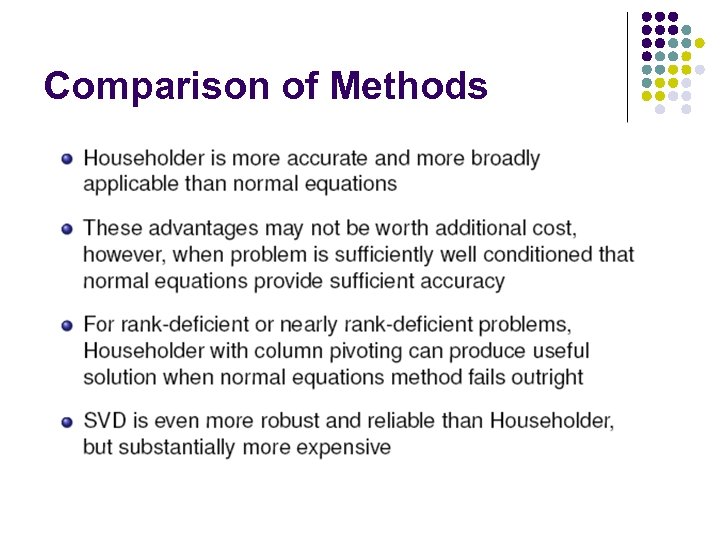 Comparison of Methods

Householder is more accurate and more broadly applicable than normal equations

These advantages may not be worth additional cost, however, when problem is sufficiently well conditioned that normal equations provide sufficient accuracy

For rank-deficient or nearly rank-deficient problems, Householder with column pivoting can produce useful solution when normal equations method fails outright

SVD is even more robust and reliable than Householder, but substantially more expensive